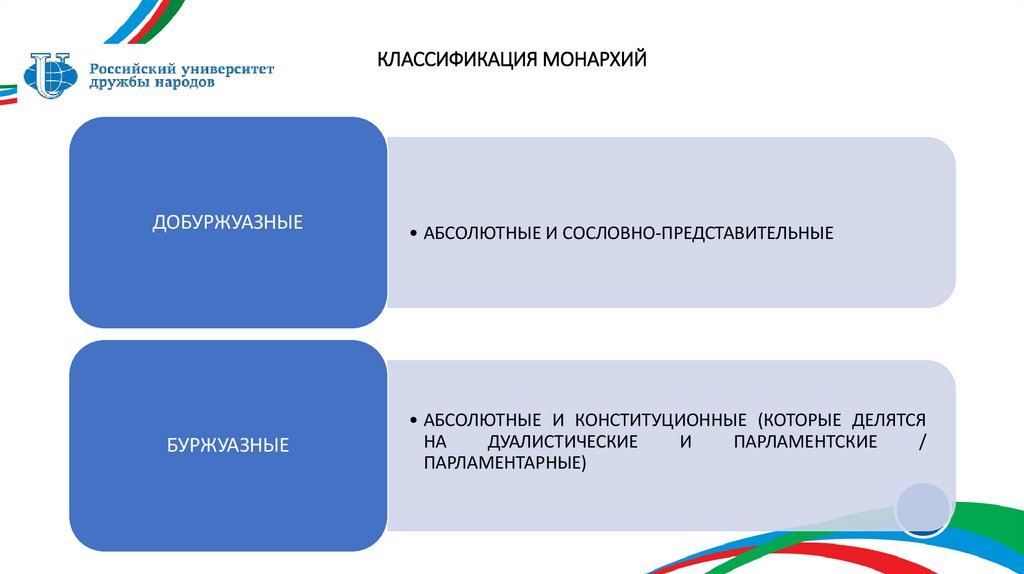 Российский университет дружбы народов

КЛАССИФИКАЦИЯ МОНАРХИЙ

ДОБУРЖУАЗНЫЕ

• АБСОЛЮТНЫЕ И СОСЛОВНО-ПРЕДСТАВИТЕЛЬНЫЕ

БУРЖУАЗНЫЕ

• АБСОЛЮТНЫЕ И КОНСТИТУЦИОННЫЕ (КОТОРЫЕ ДЕЛЯТСЯ НА ДУАЛИСТИЧЕСКИЕ И ПАРЛАМЕНТСКИЕ / ПАРЛАМЕНТАРНЫЕ)